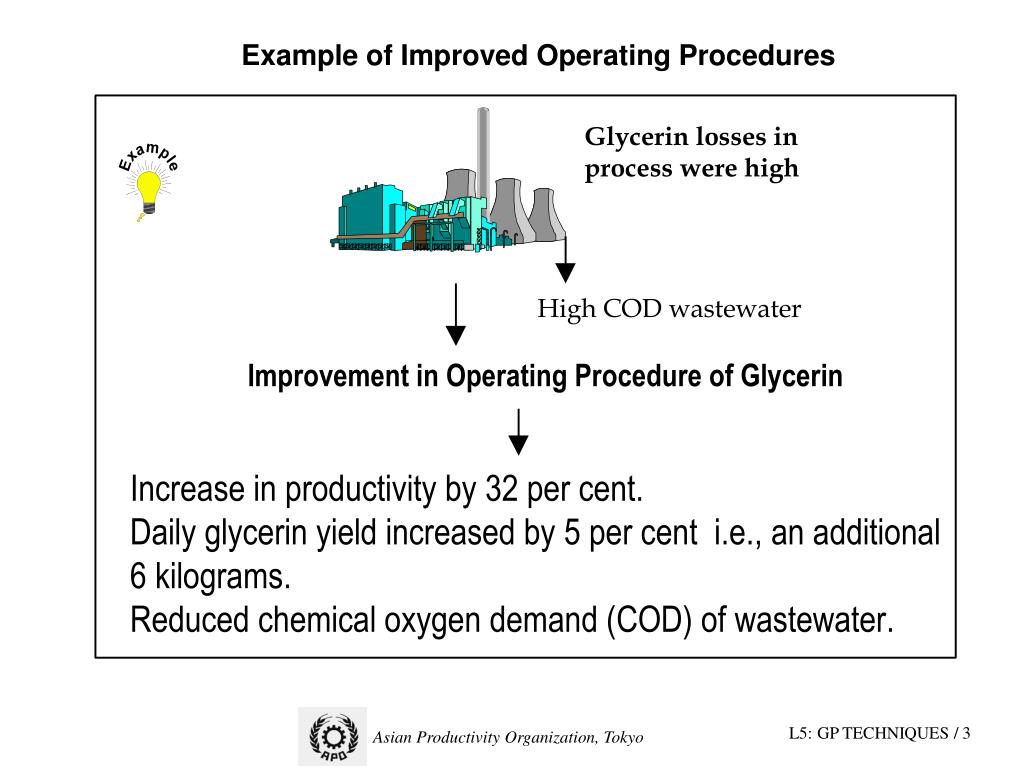 Example of Improved Operating Procedures

Example

Glycerin losses in process were high

High COD wastewater

Improvement in Operating Procedure of Glycerin

Increase in productivity by 32 per cent.
Daily glycerin yield increased by 5 per cent i.e., an additional 6 kilograms.
Reduced chemical oxygen demand (COD) of wastewater.

APO

Asian Productivity Organization, Tokyo

L5: GP TECHNIQUES / 3